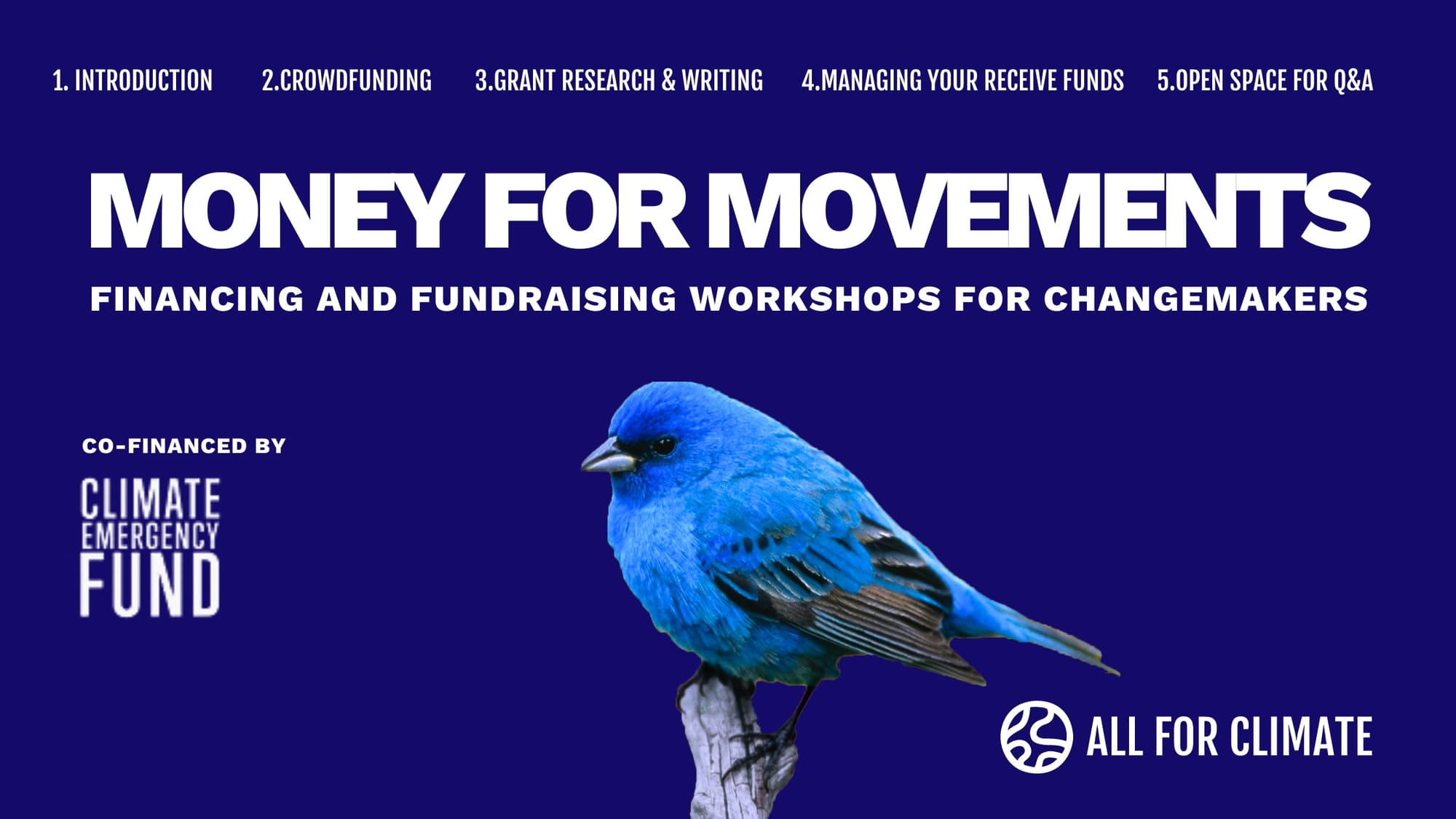 1. INTRODUCTION 2.CROWDFUNDING 3.GRANT RESEARCH & WRITING 4.MANAGING YOUR RECEIVE FUNDS 5.OPEN SPACE FOR Q&A

MONEY FOR MOVEMENTS

FINANCING AND FUNDRAISING WORKSHOPS FOR CHANGEMAKERS

CO-FINANCED BY

CLIMATE EMERGENCY FUND

ALL FOR CLIMATE